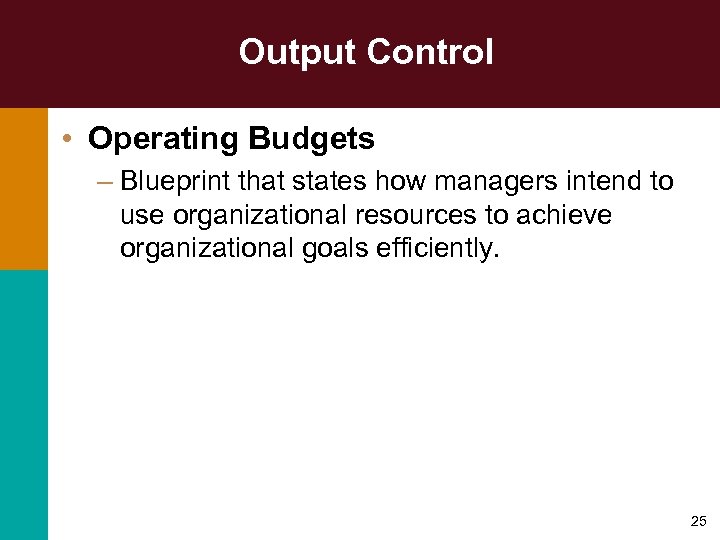 Output Control

• Operating Budgets

– Blueprint that states how managers intend to use organizational resources to achieve organizational goals efficiently.

25